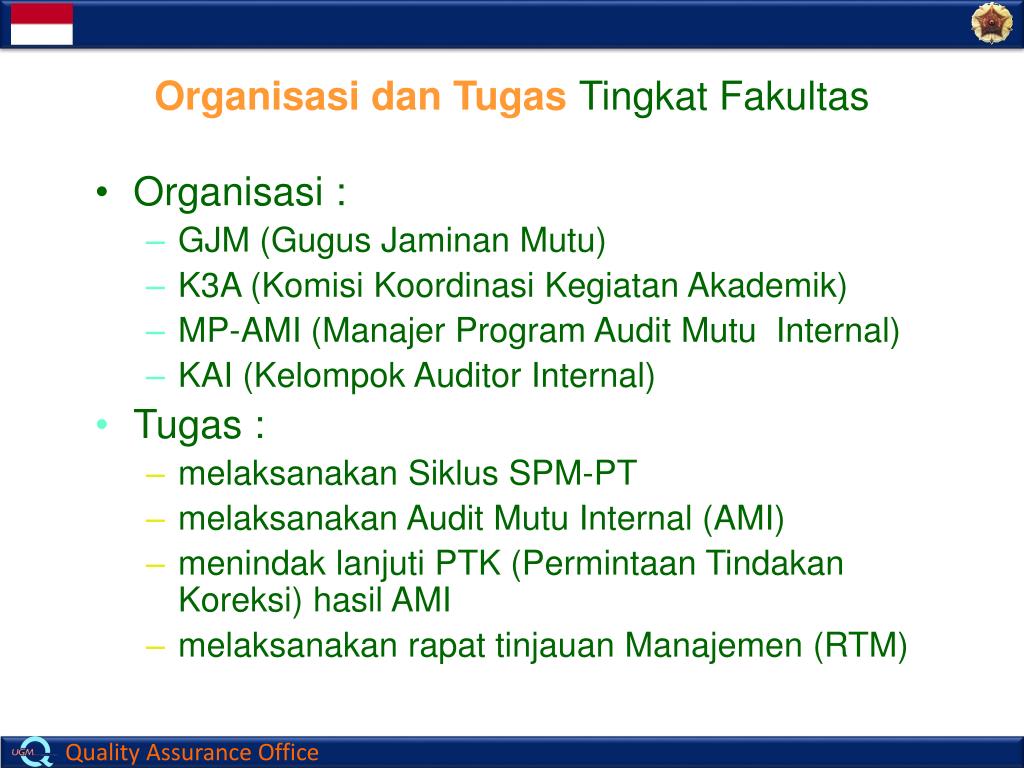 Organisasi dan Tugas Tingkat Fakultas

• Organisasi :
– GJM (Gugus Jaminan Mutu)
– K3A (Komisi Koordinasi Kegiatan Akademik)
– MP-AMI (Manajer Program Audit Mutu Internal)
– KAI (Kelompok Auditor Internal)
• Tugas :
– melaksanakan Siklus SPM-PT
– melaksanakan Audit Mutu Internal (AMI)
– menindak lanjuti PTK (Permintaan Tindakan Koreksi) hasil AMI
– melaksanakan rapat tinjauan Manajemen (RTM)

UGM Quality Assurance Office